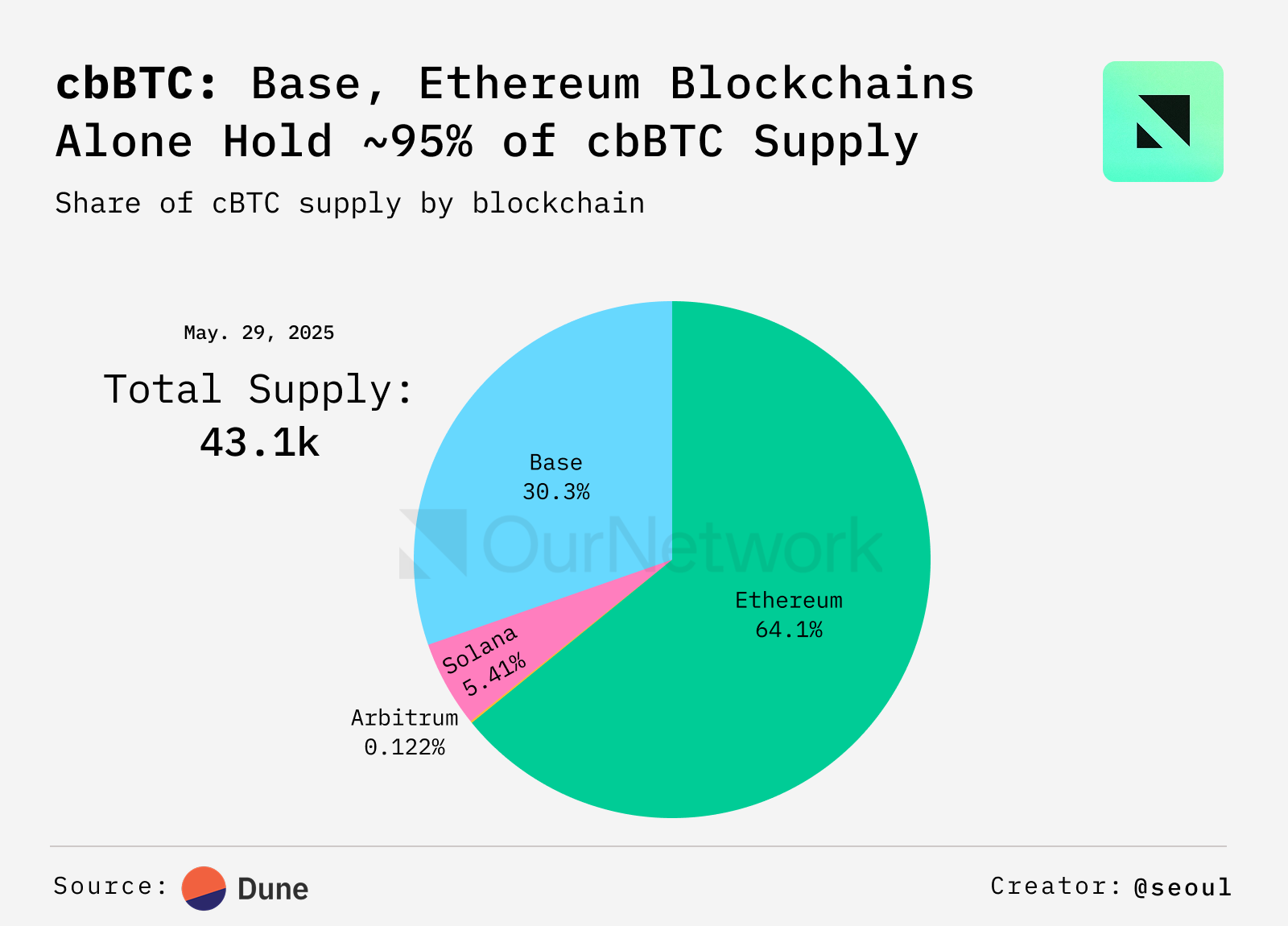 cbBTC: Base, Ethereum Blockchains Alone Hold ~95% of cbBTC Supply

Share of cBTC supply by blockchain

May. 29, 2025

Total Supply:
43.1k

Base
30.3%

OurNetwork

Ethereum
64.1%

Solana
5.41%

Arbitrum
0.122%

Source: Dune

Creator: @seoul